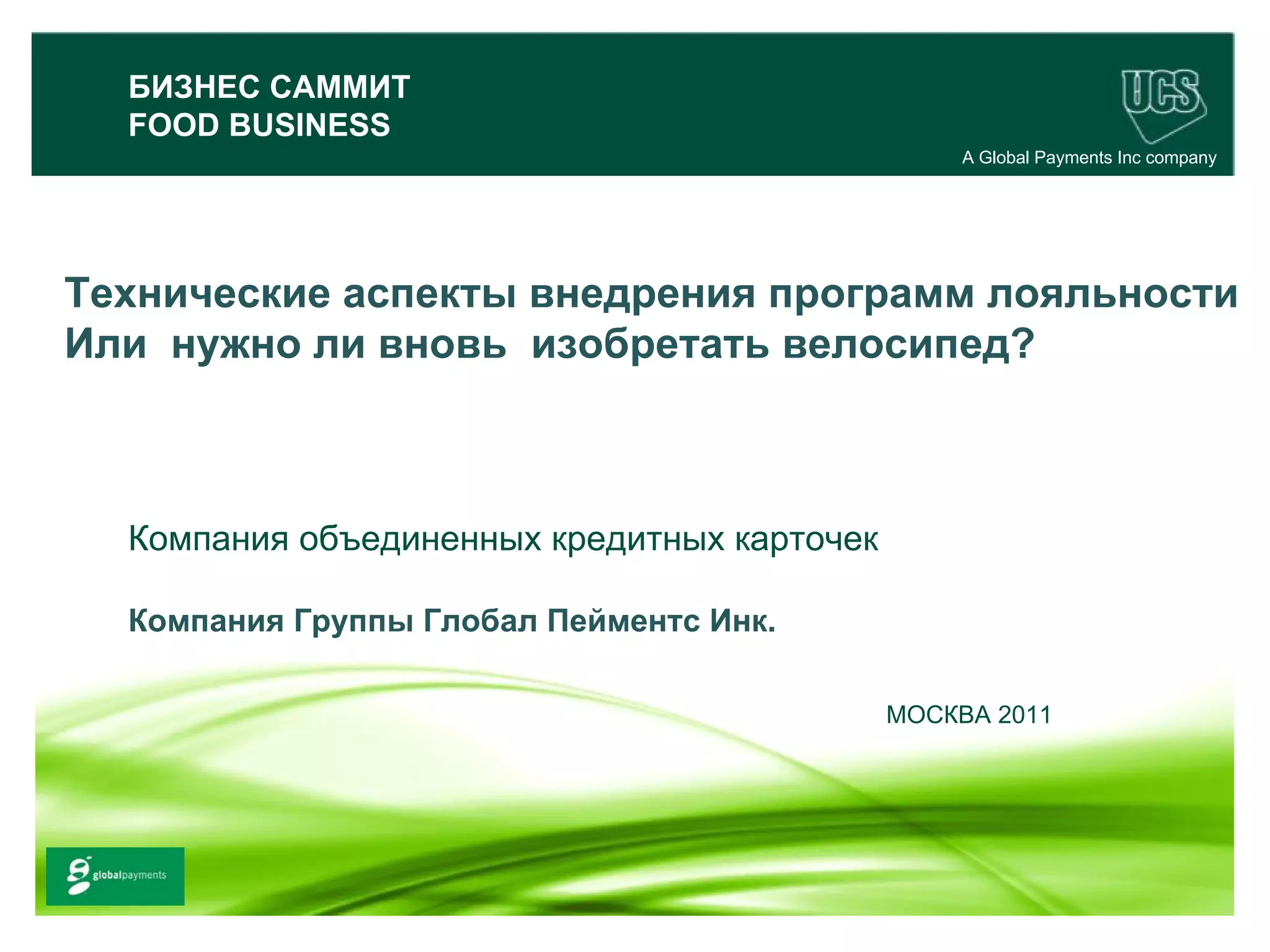 БИЗНЕС САММИТ
FOOD BUSINESS

UCS
A Global Payments Inc company

Технические аспекты внедрения программ лояльности
Или нужно ли вновь изобретать велосипед?

Компания объединенных кредитных карточек

Компания Группы Глобал Пейментс Инк.

МОСКВА 2011

globalpayments